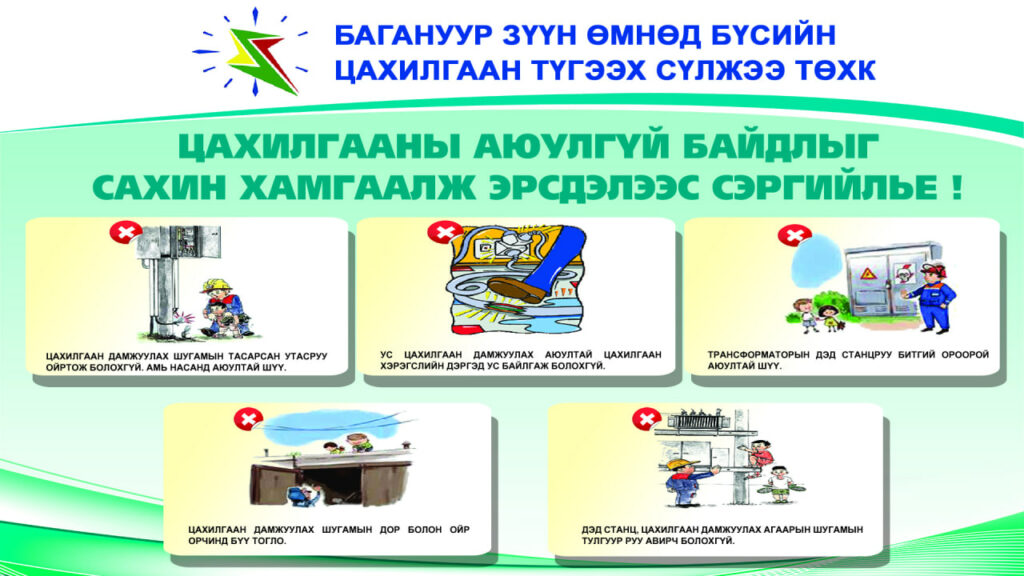 БАГАНУУР ЗҮҮН ӨМНӨД БҮСИЙН
ЦАХИЛГААН ТҮГЭЭХ СҮЛЖЭЭ ТӨХК

ЦАХИЛГААНЫ АЮУЛГҮЙ БАЙДЛЫГ
САХИН ХАМГААЛЖ ЭРСДЭЛЭЭС СЭРГИЙЛЬЕ !

ЦАХИЛГААН ДАМЖУУЛАХ ШУГАМЫН ТАСАРСАН УТАСРУУ ОЙРТОЖ БОЛОХГҮЙ. АМЬ НАСАНД АЮУЛТАЙ ШҮҮ.

УС ЦАХИЛГААН ДАМЖУУЛАХ АЮУЛТАЙ ЦАХИЛГААН ХЭРЭГСЛИЙН ДЭРГЭД УС БАЙЛГАЖ БОЛОХГҮЙ.

ТРАНСФОРМАТОРЫН ДЭД СТАНЦРУУ БИТГИЙ ОРООРОЙ АЮУЛТАЙ ШҮҮ.

ЦАХИЛГААН ДАМЖУУЛАХ ШУГАМЫН ДОР БОЛОН ОЙР ОРЧИНД БҮҮ ТОГЛО.

ДЭД СТАНЦ, ЦАХИЛГААН ДАМЖУУЛАХ АГААРЫН ШУГАМЫН ТУЛГУУР РУУ АВИРЧ БОЛОХГҮЙ.